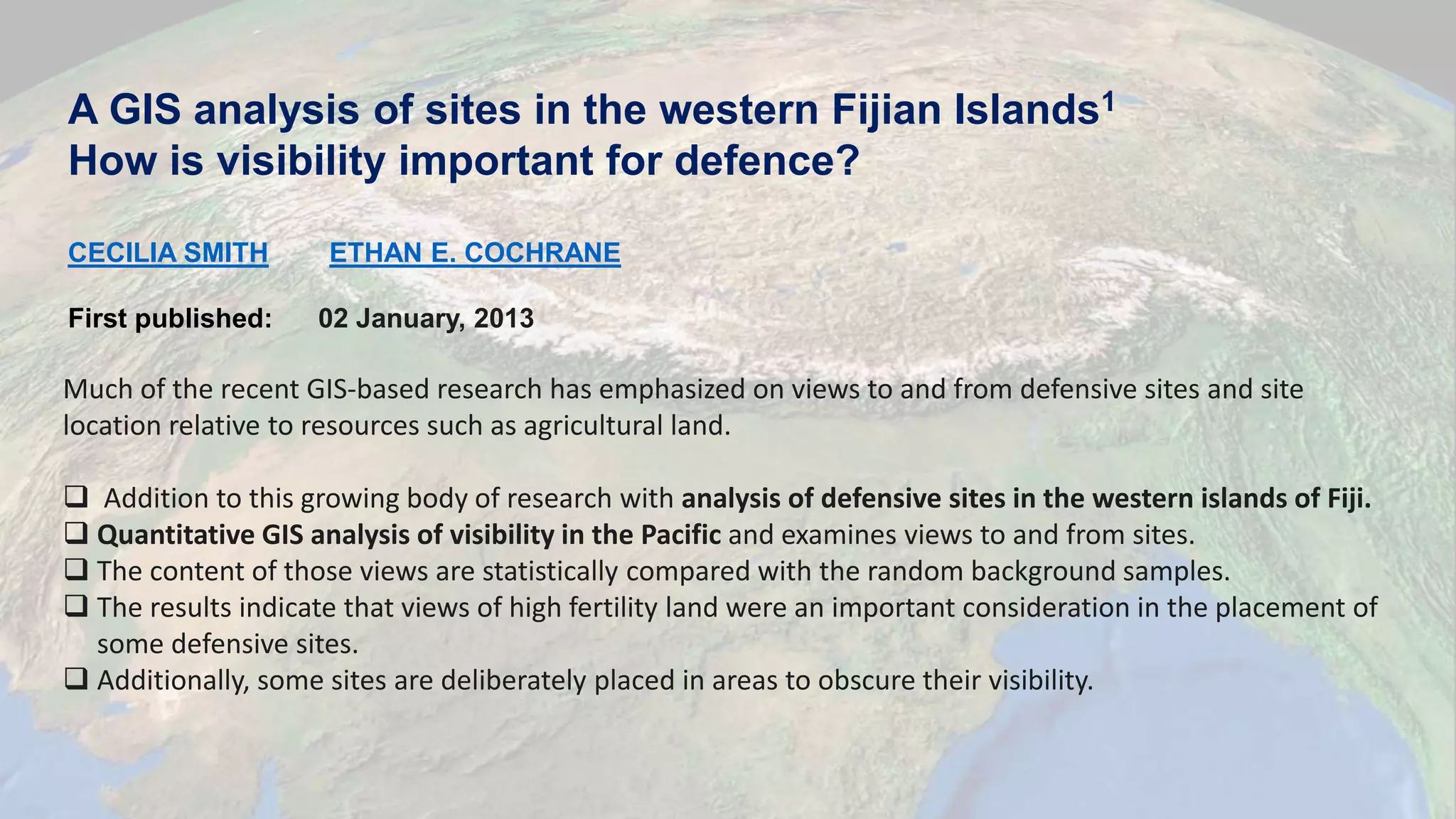 A GIS analysis of sites in the western Fijian Islands$^1$
How is visibility important for defence?

CECILIA SMITH ETHAN E. COCHRANE

First published: 02 January, 2013

Much of the recent GIS-based research has emphasized on views to and from defensive sites and site location relative to resources such as agricultural land.

❑ Addition to this growing body of research with analysis of defensive sites in the western islands of Fiji.
❑ Quantitative GIS analysis of visibility in the Pacific and examines views to and from sites.
❑ The content of those views are statistically compared with the random background samples.
❑ The results indicate that views of high fertility land were an important consideration in the placement of some defensive sites.
❑ Additionally, some sites are deliberately placed in areas to obscure their visibility.